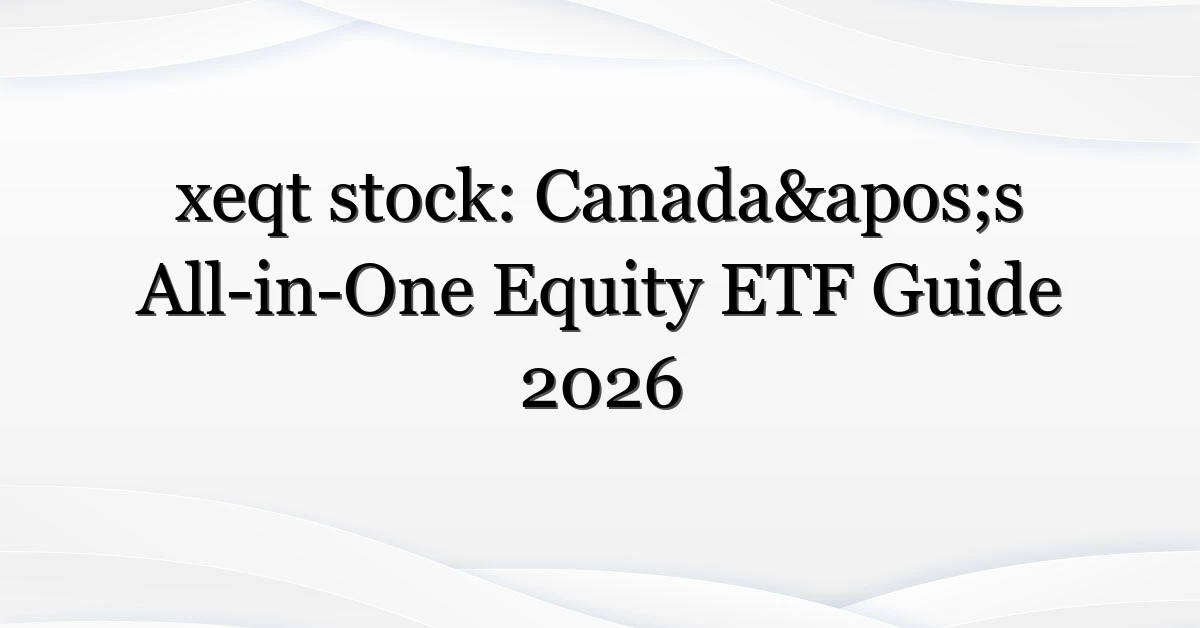 xeqt stock: Canada&apos;s All-in-One Equity ETF Guide 2026